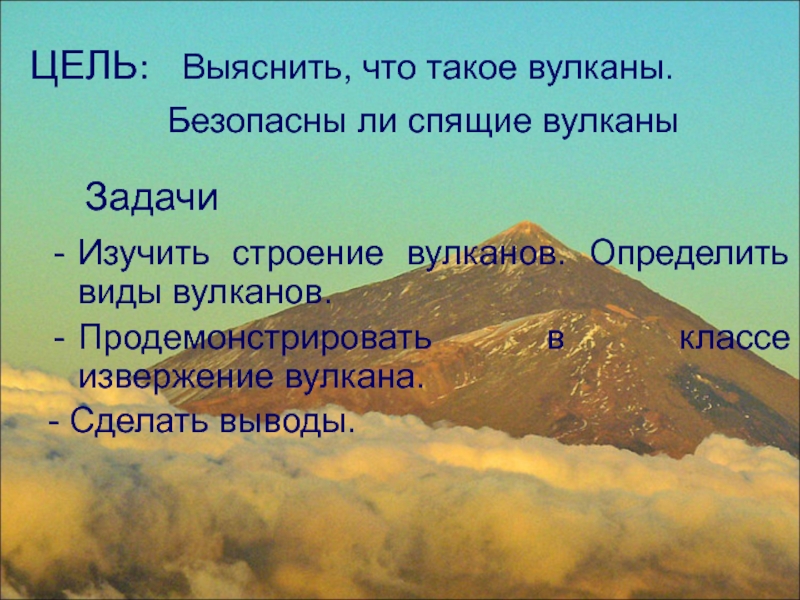 ЦЕЛЬ: Выяснить, что такое вулканы.

Безопасны ли спящие вулканы

Задачи

- Изучить строение вулканов. Определить виды вулканов.
- Продемонстрировать в классе извержение вулкана.
- Сделать выводы.